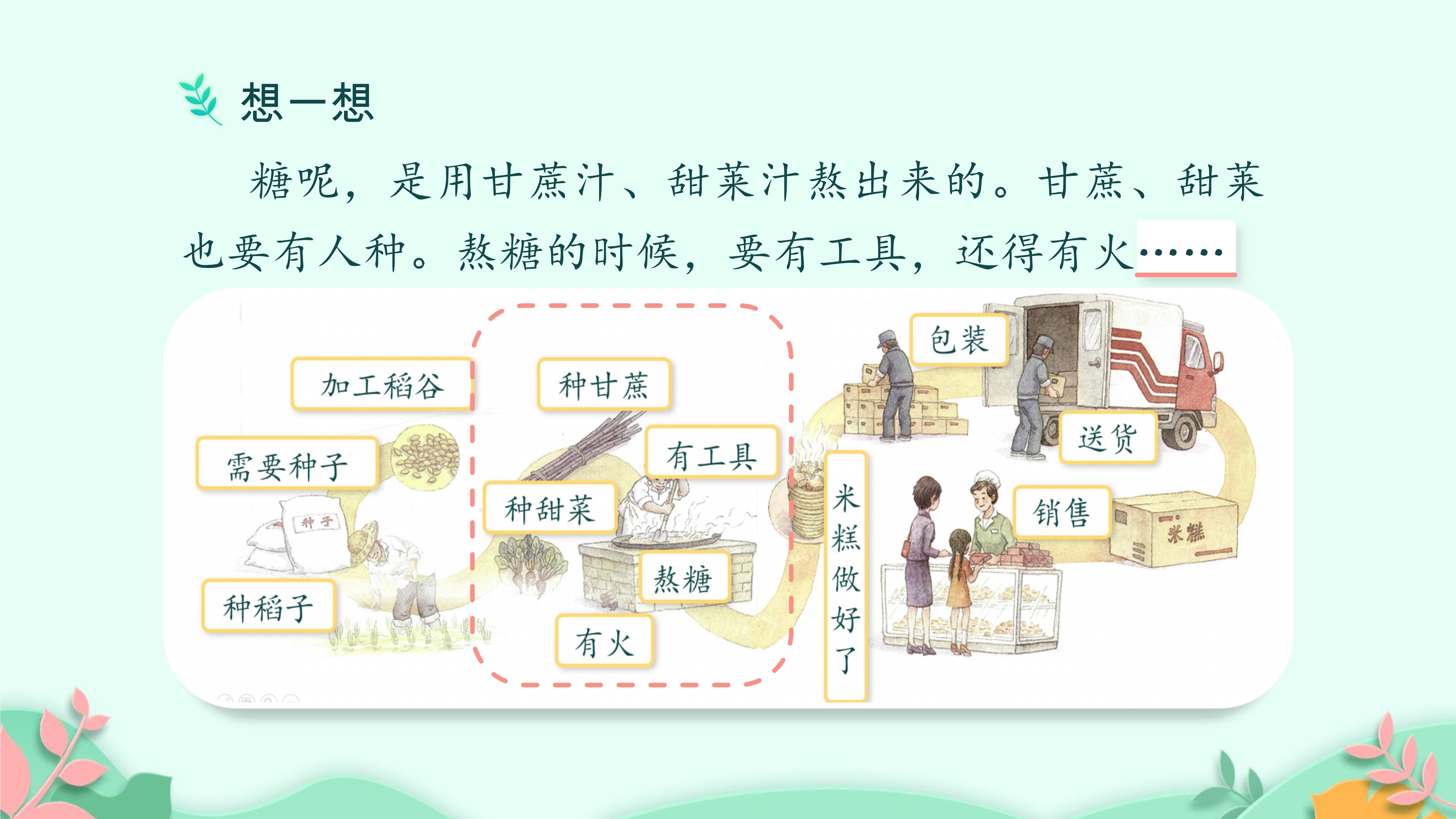 想一想

糖呢，是用甘蔗汁、甜菜汁熬出来的。甘蔗、甜菜也要有人种。熬糖的时候，要有工具，还得有火……

加工稻谷

需要种子

种子

种稻子

种甘蔗

有工具

种甜菜

熬糖

有火

米糕做好了

包装

送货

销售

米糕